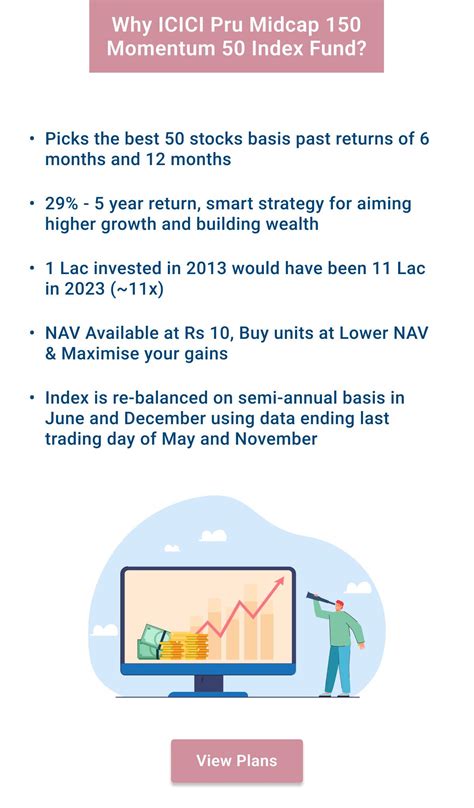 Why ICICI Pru Midcap 150 Momentum 50 Index Fund?

• Picks the best 50 stocks basis past returns of 6 months and 12 months

• 29% - 5 year return, smart strategy for aiming higher growth and building wealth

• 1 Lac invested in 2013 would have been 11 Lac in 2023 (~11x)

• NAV Available at Rs 10, Buy units at Lower NAV & Maximise your gains

• Index is re-balanced on semi-annual basis in June and December using data ending last trading day of May and November

View Plans